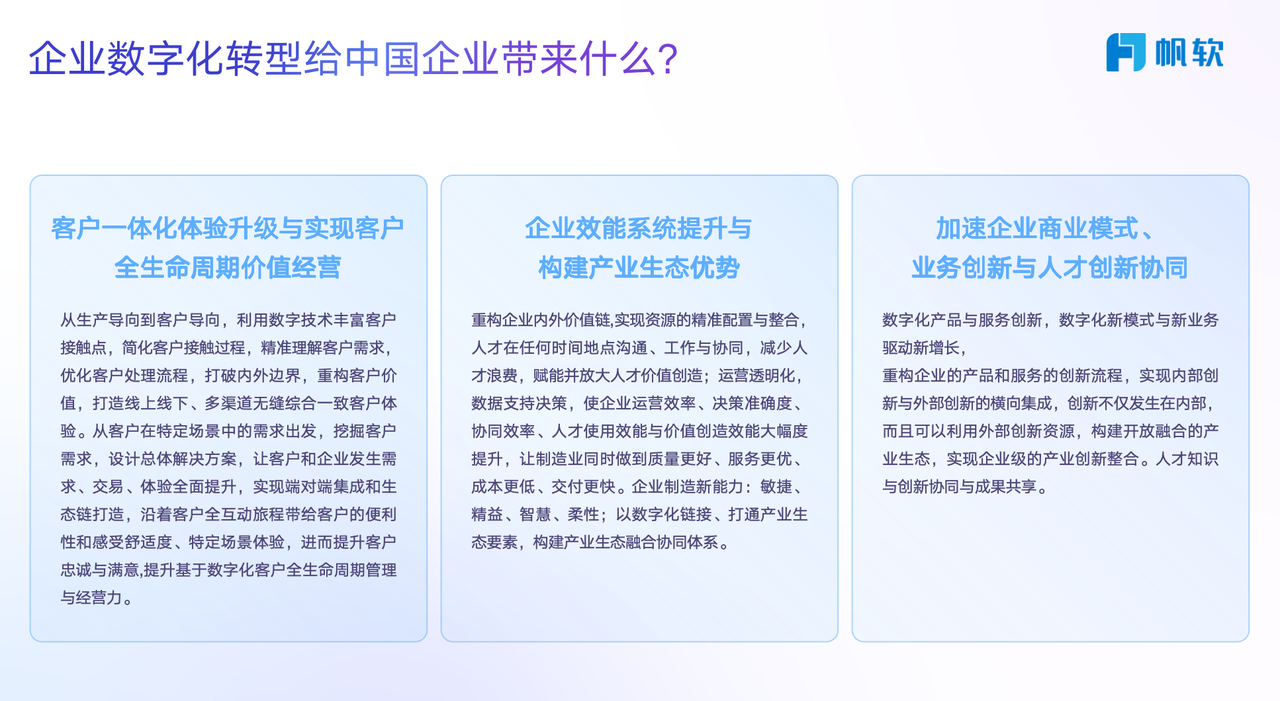 企业数字化转型给中国企业带来什么？

帆软

客户一体化体验升级与实现客户全生命周期价值经营

从生产导向到客户导向，利用数字技术丰富客户接触点，简化客户接触过程，精准理解客户需求，优化客户处理流程，打破内外边界，重构客户价值，打造线上线下、多渠道无缝综合一致客户体验。从客户在特定场景中的需求出发，挖掘客户需求，设计总体解决方案，让客户和企业发生需求、交易、体验全面提升，实现端对端集成和生态链打造，沿着客户全互动旅程带给客户的便利性和感受舒适度、特定场景体验，进而提升客户忠诚与满意,提升基于数字化客户全生命周期管理与经营力。

企业效能系统提升与构建产业生态优势

重构企业内外价值链,实现资源的精准配置与整合，人才在任何时间地点沟通、工作与协同，减少人才浪费，赋能并放大人才价值创造；运营透明化，数据支持决策，使企业运营效率、决策准确度、协同效率、人才使用效能与价值创造效能大幅度提升，让制造业同时做到质量更好、服务更优、成本更低、交付更快。企业制造新能力：敏捷、精益、智慧、柔性；以数字化链接、打通产业生态要素，构建产业生态融合协同体系。

加速企业商业模式、业务创新与人才创新协同

数字化产品与服务创新，数字化新模式与新业务驱动新增长，
重构企业的产品和服务的创新流程，实现内部创新与外部创新的横向集成，创新不仅发生在内部，而且可以利用外部创新资源，构建开放融合的产业生态，实现企业级的产业创新整合。人才知识与创新协同与成果共享。